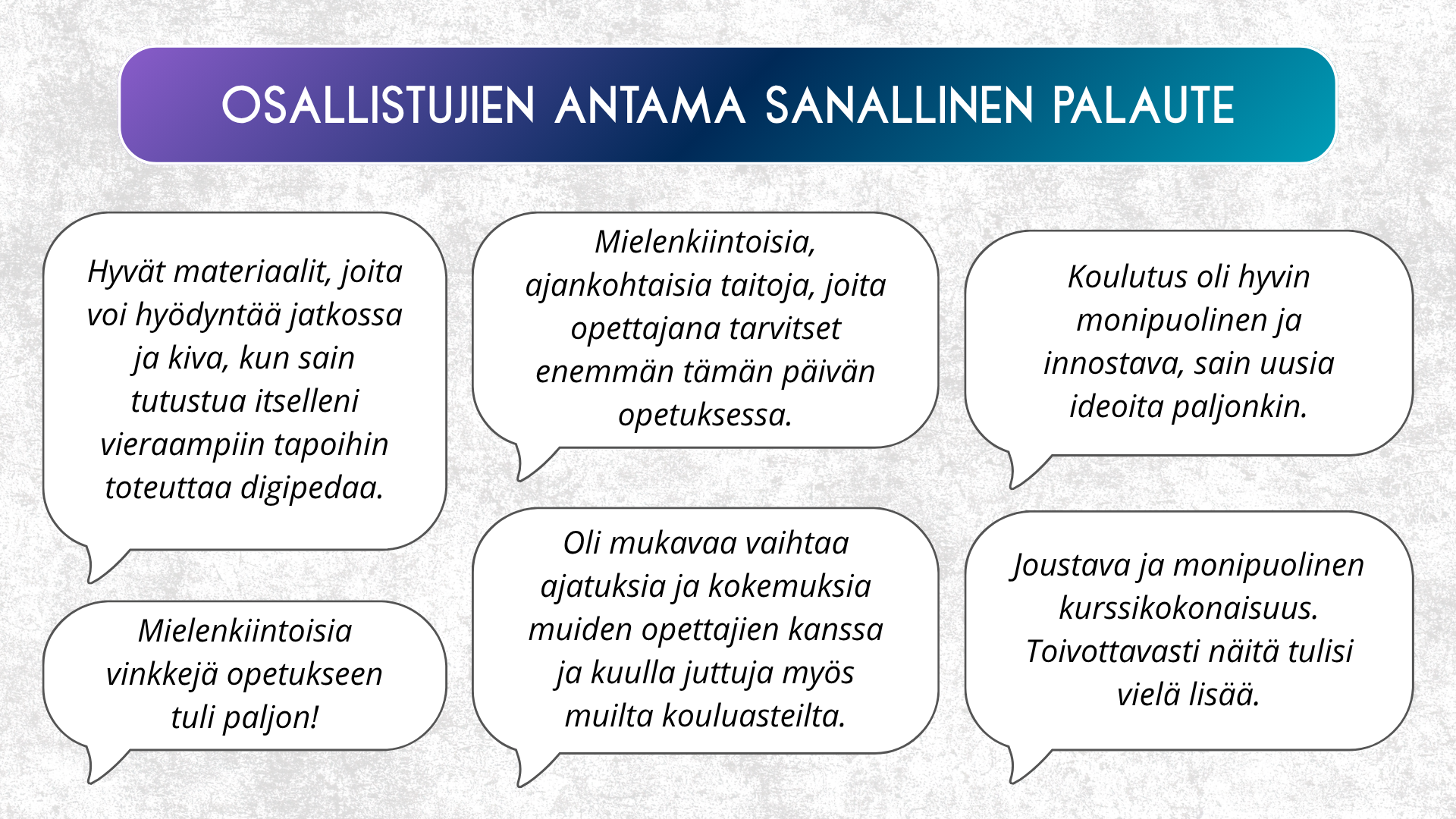 OSALLISTUJIEN ANTAMA SANALLINEN PALAUTE

Hyvät materiaalit, joita voi hyödyntää jatkossa ja kiva, kun sain tutustua itselleni vieraampiin tapoihin toteuttaa digipedaa.

Mielenkiintoisia vinkkejä opetukseen tuli paljon!

Mielenkiintoisia, ajankohtaisia taitoja, joita opettajana tarvitset enemmän tämän päivän opetuksessa.

Oli mukavaa vaihtaa ajatuksia ja kokemuksia muiden opettajien kanssa ja kuulla juttuja myös muilta kouluasteilta.

Koulutus oli hyvin monipuolinen ja innostava, sain uusia ideoita paljonkin.

Joustava ja monipuolinen kurssikokonaisuus. Toivottavasti näitä tulisi vielä lisää.